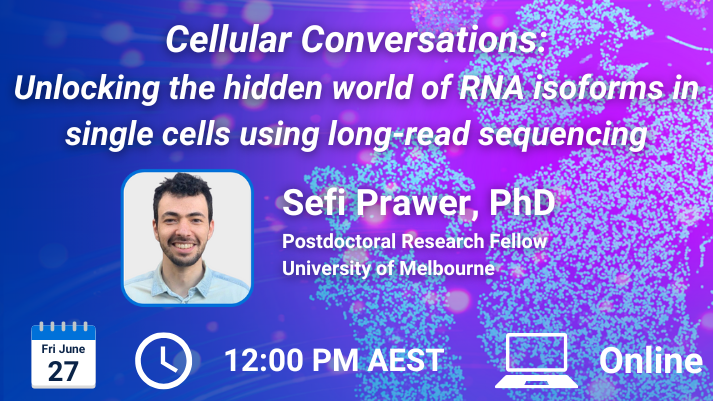 Cellular Conversations:
Unlocking the hidden world of RNA isoforms in single cells using long-read sequencing

Sefi Prawer, PhD
Postdoctoral Research Fellow
University of Melbourne

Fri June
27

12:00 PM AEST

Online